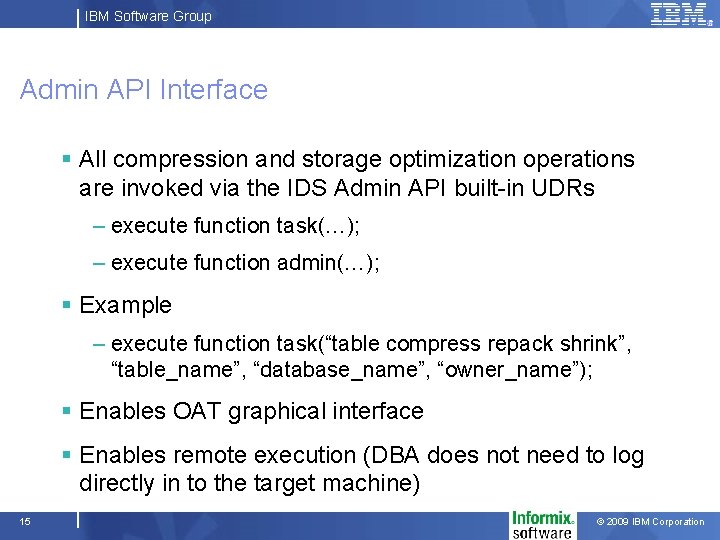 IBM Software Group

IBM

Admin API Interface

▪ All compression and storage optimization operations are invoked via the IDS Admin API built-in UDRs

– execute function task(…);

– execute function admin(…);

▪ Example

– execute function task(“table compress repack shrink”, “table_name”, “database_name”, “owner_name”);

▪ Enables OAT graphical interface

▪ Enables remote execution (DBA does not need to log directly in to the target machine)

15

Informix software

© 2009 IBM Corporation